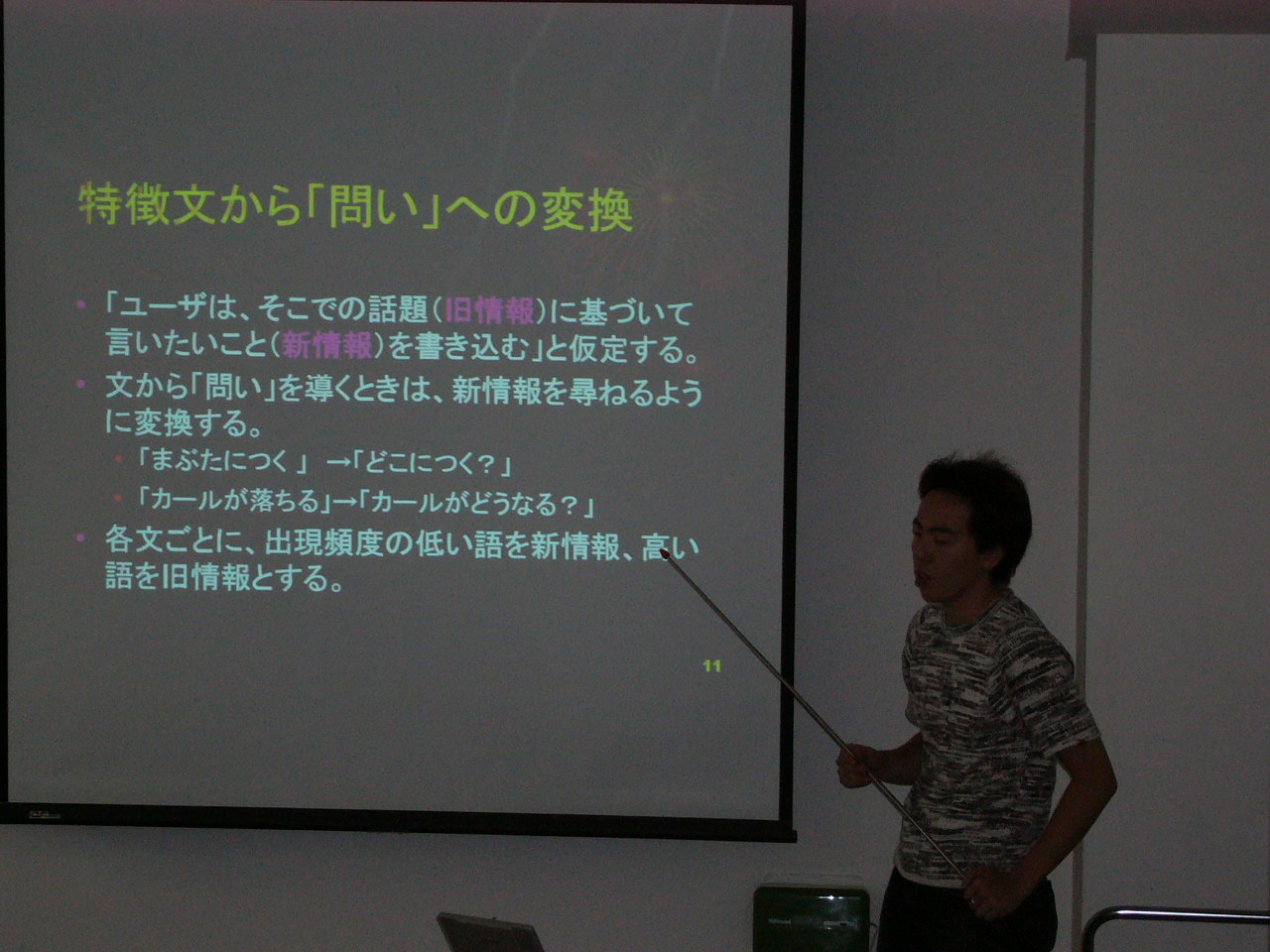 特徴文から「問い」への変換

• 「ユーザは、そこでの話題(旧情報)に基づいて言いたいこと(新情報)を書き込む」と仮定する。
• 文から「問い」を導くときは、新情報を尋ねるように変換する。
  • 「まぶたにつく 」 →「どこにつく?」
  • 「カールが落ちる」→「カールがどうなる?」
• 各文ごとに、出現頻度の低い語を新情報、高い語を旧情報とする。

11